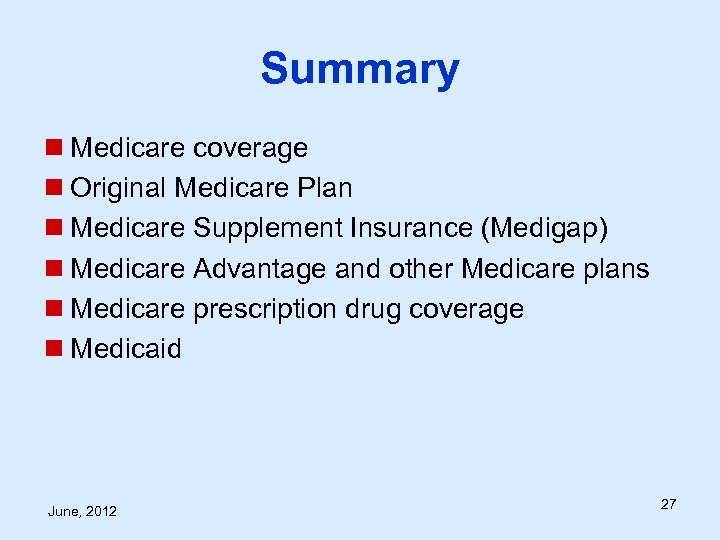 Summary

- Medicare coverage
- Original Medicare Plan
- Medicare Supplement Insurance (Medigap)
- Medicare Advantage and other Medicare plans
- Medicare prescription drug coverage
- Medicaid

June, 2012

27